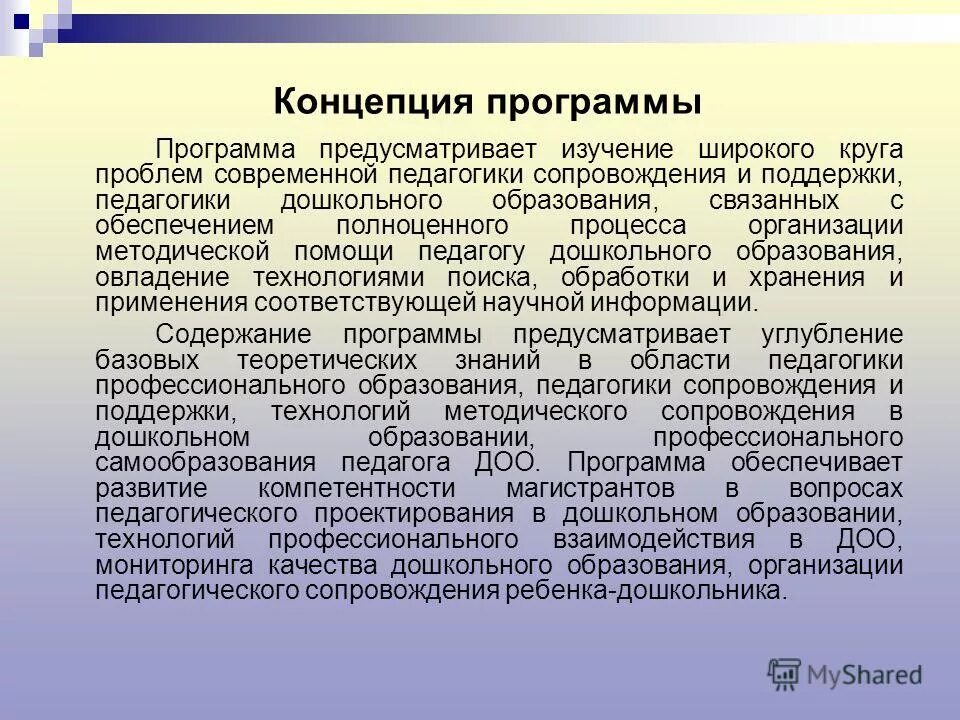 Концепция программы

Программа предусматривает изучение широкого круга проблем современной педагогики сопровождения и поддержки, педагогики дошкольного образования, связанных с обеспечением полноценного процесса организации методической помощи педагогу дошкольного образования, овладение технологиями поиска, обработки и хранения и применения соответствующей научной информации.

Содержание программы предусматривает углубление базовых теоретических знаний в области педагогики профессионального образования, педагогики сопровождения и поддержки, технологий методического сопровождения в дошкольном образовании, профессионального самообразования педагога ДОО. Программа обеспечивает развитие компетентности магистрантов в вопросах педагогического проектирования в дошкольном образовании, технологий профессионального взаимодействия в ДОО, мониторинга качества дошкольного образования, организации педагогического сопровождения ребенка-дошкольника.

MyShared